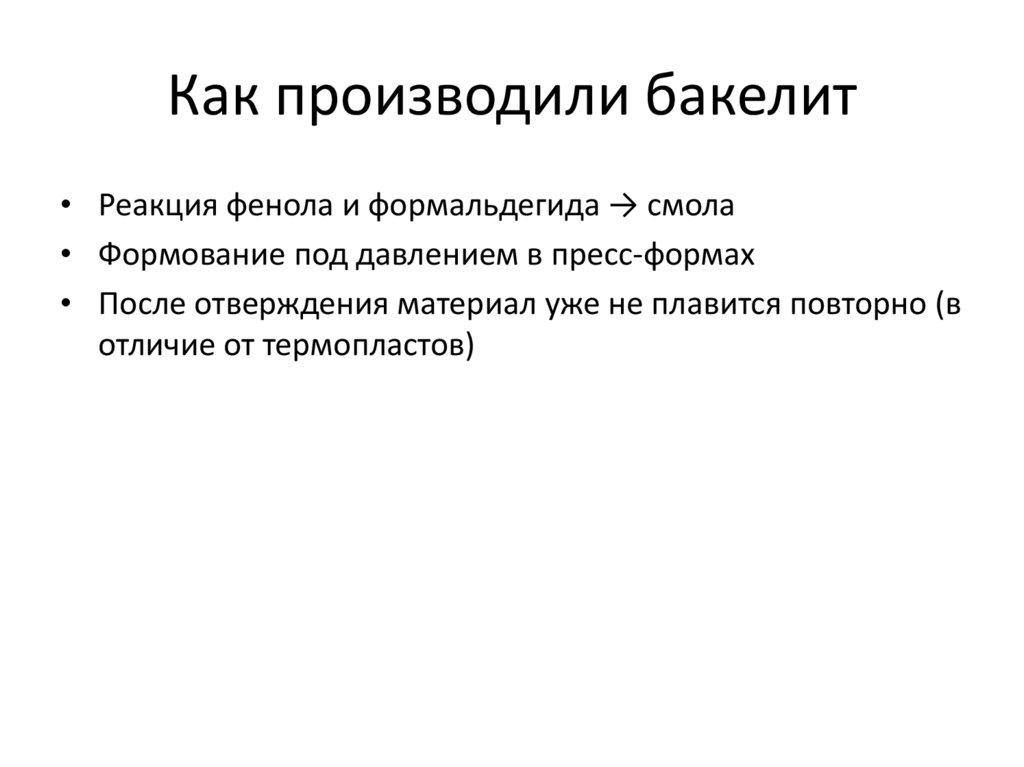 Как производили бакелит

• Реакция фенола и формальдегида → смола
• Формование под давлением в пресс-формах
• После отверждения материал уже не плавится повторно (в отличие от термопластов)